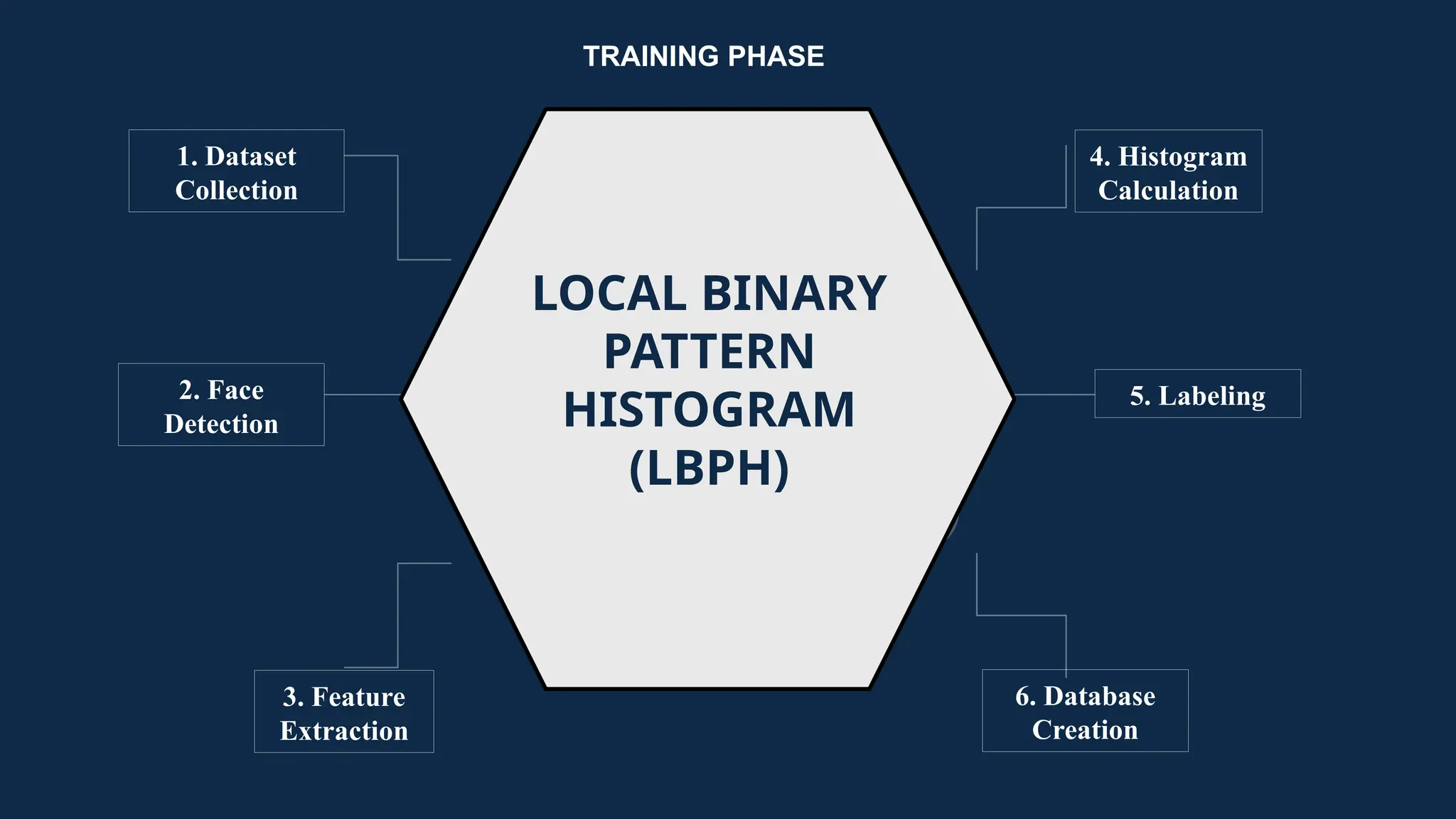 TRAINING PHASE

1. Dataset Collection

2. Face Detection

3. Feature Extraction

LOCAL BINARY PATTERN HISTOGRAM (LBPH)

4. Histogram Calculation

5. Labeling

6. Database Creation